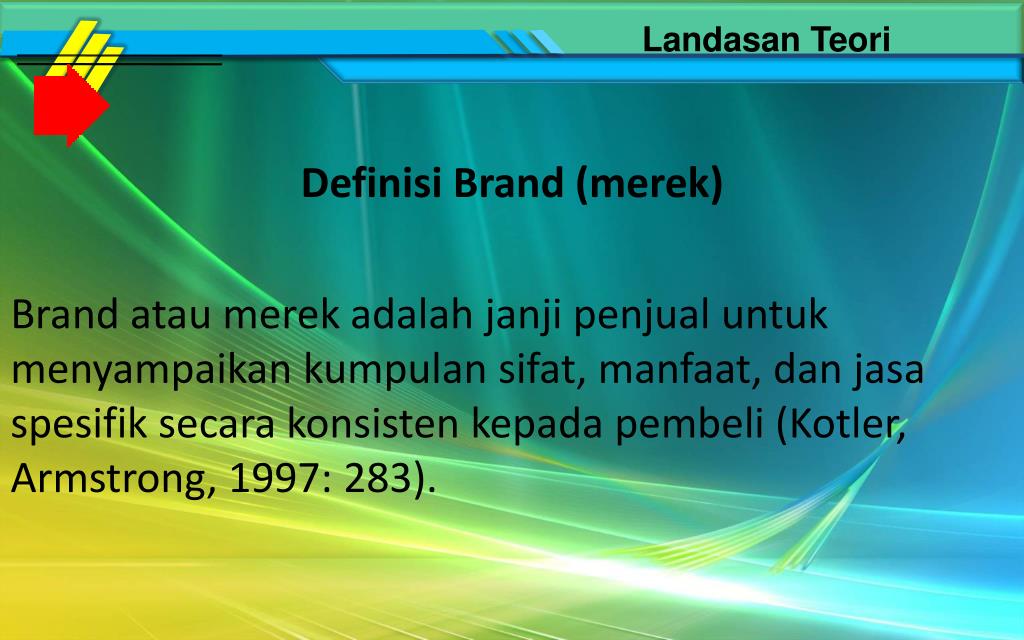 Landasan Teori

Definisi Brand (merek)

Brand atau merek adalah janji penjual untuk menyampaikan kumpulan sifat, manfaat, dan jasa spesifik secara konsisten kepada pembeli (Kotler, Armstrong, 1997: 283).